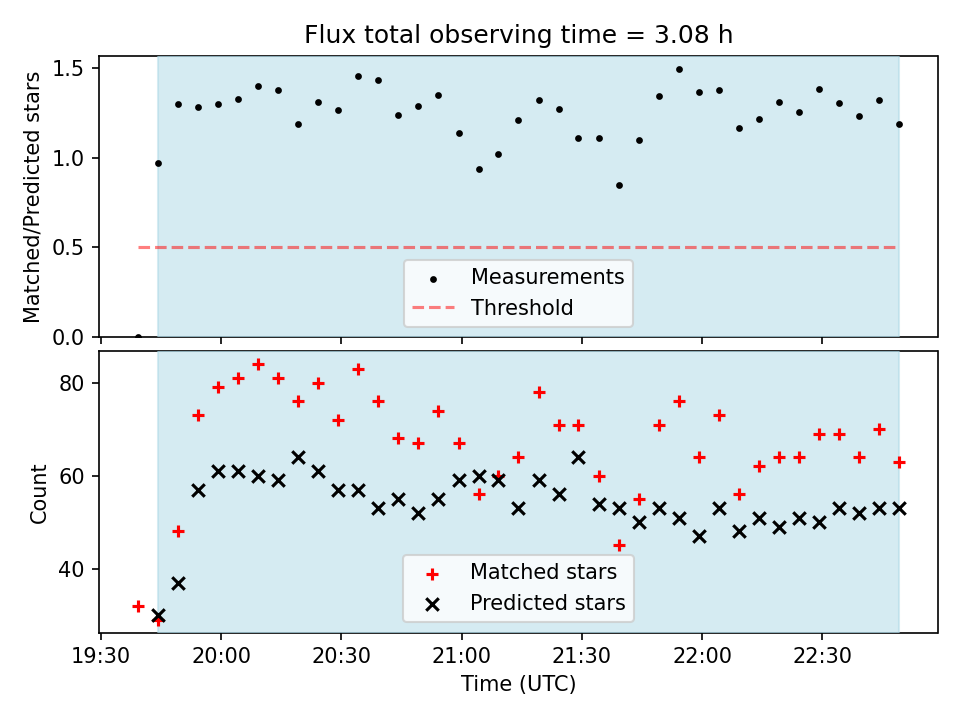 Flux total observing time = 3.08 h

Matched/Predicted stars

1.5
1.0
0.5
0.0

Measurements
Threshold

Count

80
60
40

Matched stars
Predicted stars

19:30
20:00
20:30
21:00
21:30
22:00
22:30

Time (UTC)